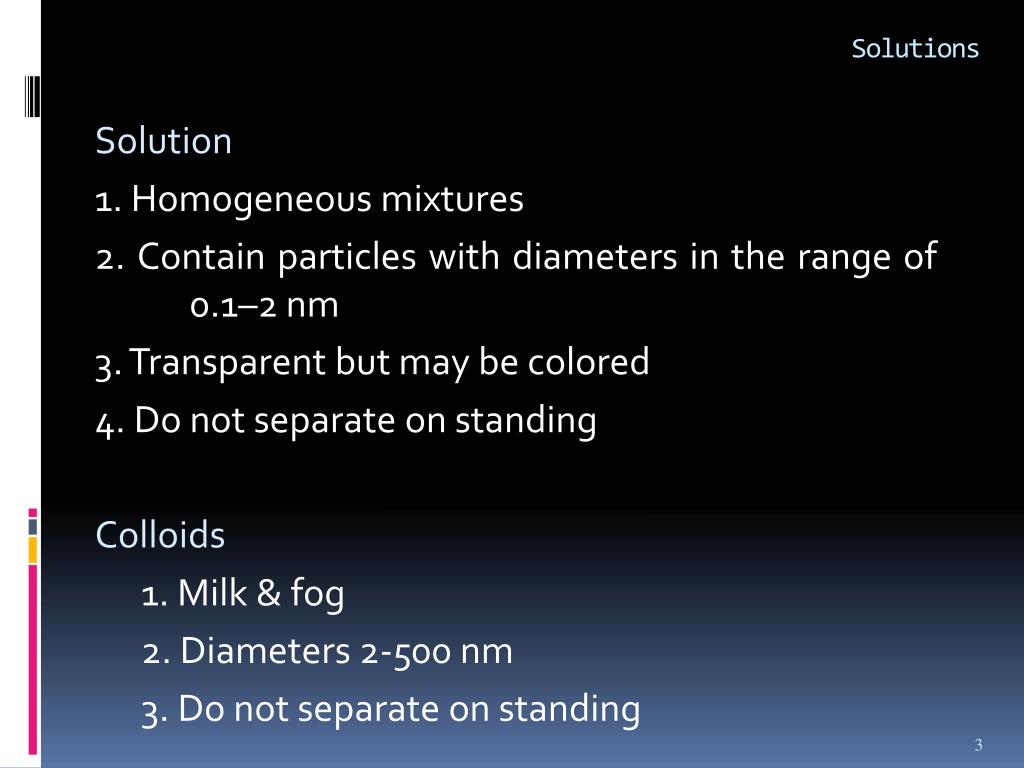 Solutions

Solution

1. Homogeneous mixtures

2. Contain particles with diameters in the range of 0.1–2 nm

3. Transparent but may be colored

4. Do not separate on standing

Colloids

1. Milk & fog

2. Diameters 2-500 nm

3. Do not separate on standing

3